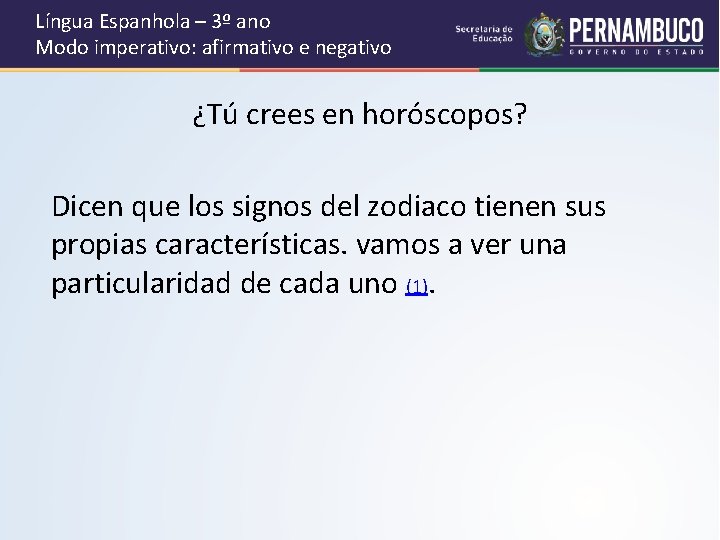 Língua Espanhola – 3º ano
Modo imperativo: afirmativo e negativo

Secretaria de Educação

PERNAMBUCO
GOVERNO DO ESTADO

¿Tú crees en horóscopos?

Dicen que los signos del zodiaco tienen sus propias características. vamos a ver una particularidad de cada uno (1).